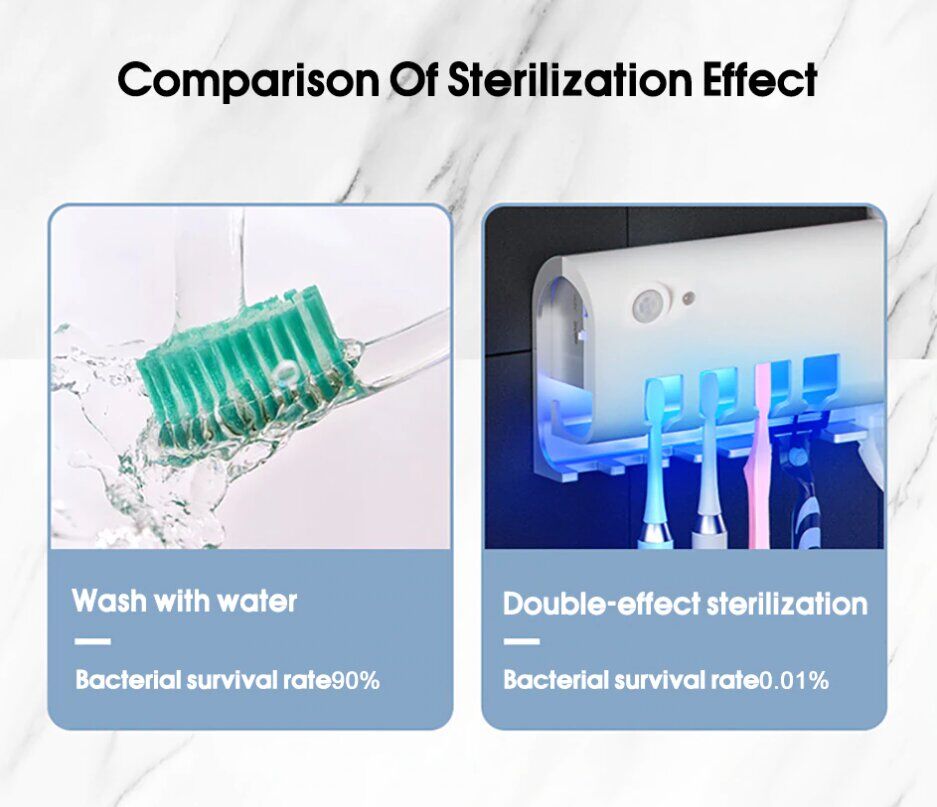 Comparison Of Sterilization Effect

Wash with water

Bacterial survival rate90%

Double-effect sterilization

Bacterial survival rate0.01%